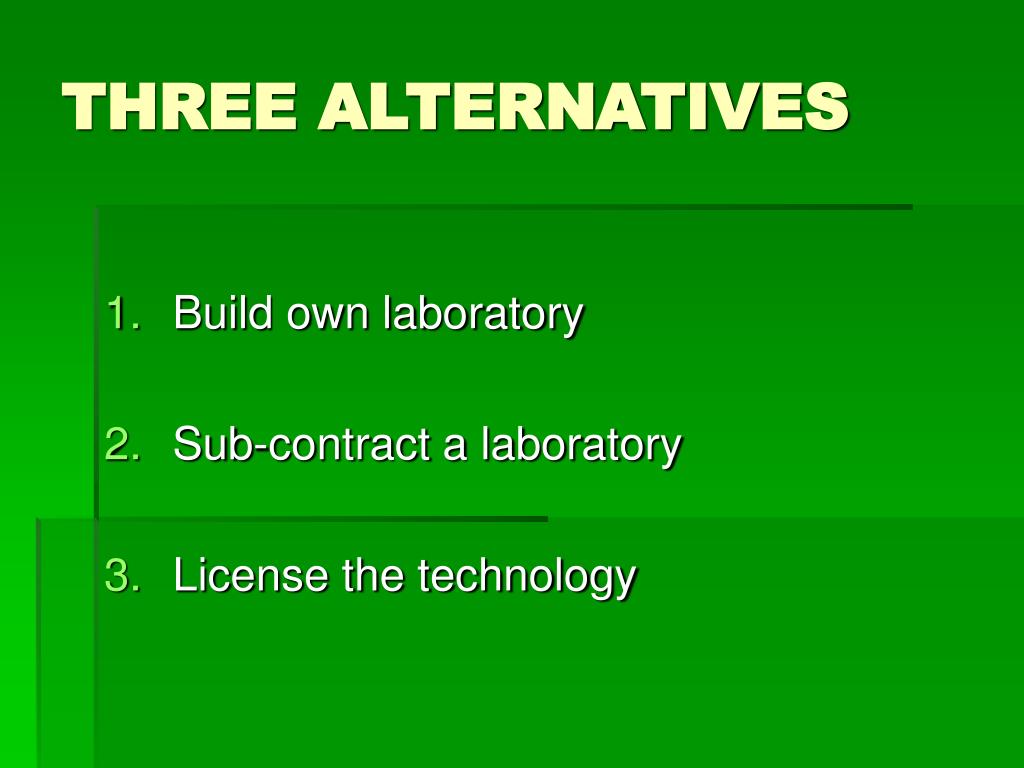 THREE ALTERNATIVES

1. Build own laboratory

2. Sub-contract a laboratory

3. License the technology